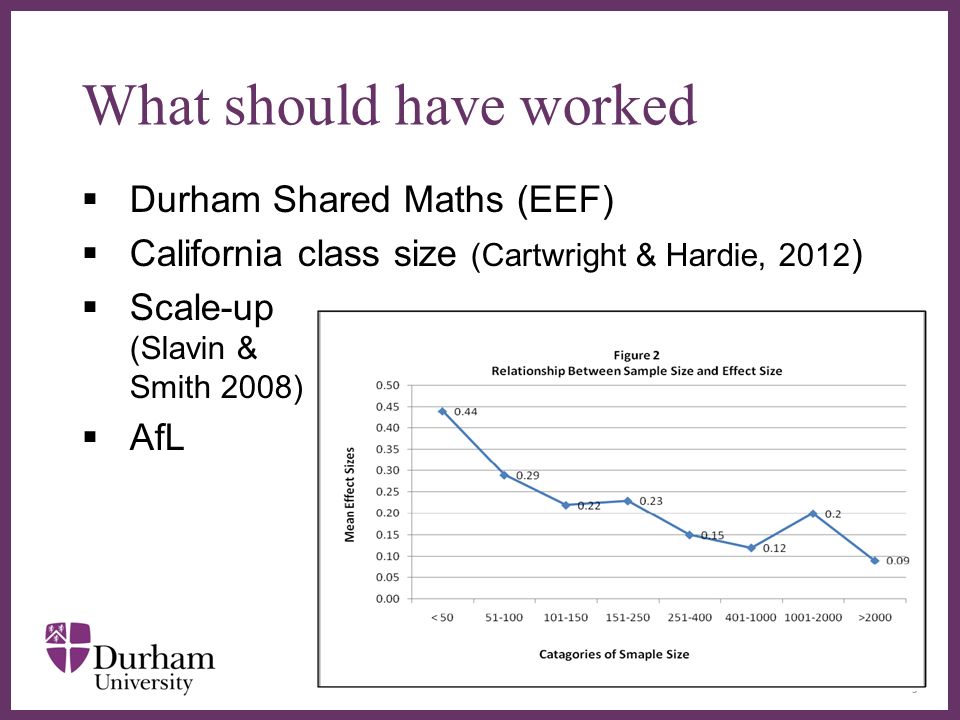 What should have worked

▪ Durham Shared Maths (EEF)
▪ California class size (Cartwright & Hardie, 2012)
▪ Scale-up (Slavin & Smith 2008)
▪ AfL

Figure 2
Relationship Between Sample Size and Effect Size

Mean Effect Sizes
0.50
0.45
0.40
0.35
0.30
0.25
0.20
0.15
0.10
0.05
0.00

0.44
0.29
0.22
0.23
0.15
0.12
0.2
0.09

< 50
51-100
101-150
151-250
251-400
401-1000
1001-2000
>2000

Catagories of Smaple Size

Durham University